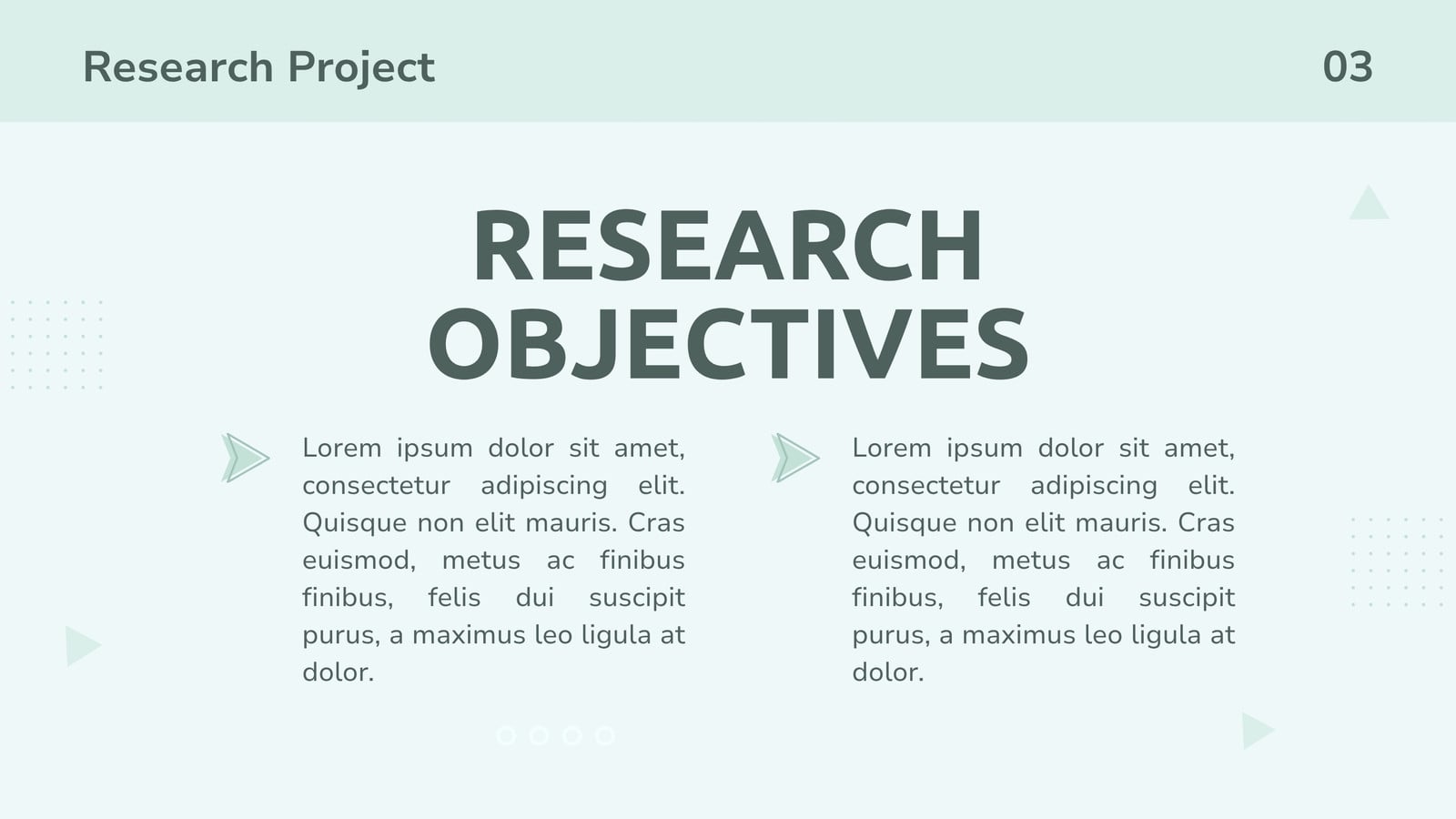 Research Project

03

RESEARCH OBJECTIVES

Lorem ipsum dolor sit amet, consectetur adipiscing elit. Quisque non elit mauris. Cras euismod, metus ac finibus finibus, felis dui suscipit purus, a maximus leo ligula at dolor.

Lorem ipsum dolor sit amet, consectetur adipiscing elit. Quisque non elit mauris. Cras euismod, metus ac finibus finibus, felis dui suscipit purus, a maximus leo ligula at dolor.